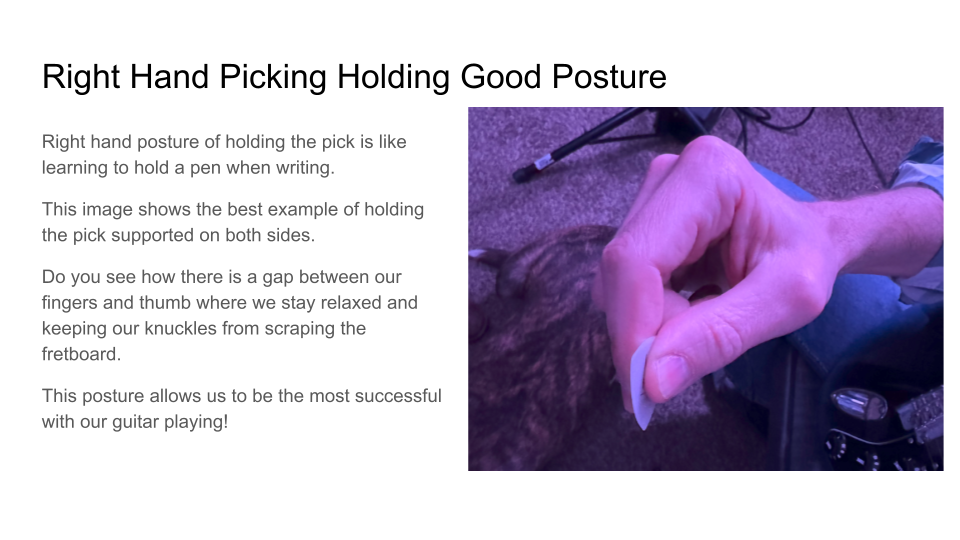 Right Hand Picking Holding Good Posture

Right hand posture of holding the pick is like learning to hold a pen when writing.

This image shows the best example of holding the pick supported on both sides.

Do you see how there is a gap between our fingers and thumb where we stay relaxed and keeping our knuckles from scraping the fretboard.

This posture allows us to be the most successful with our guitar playing!